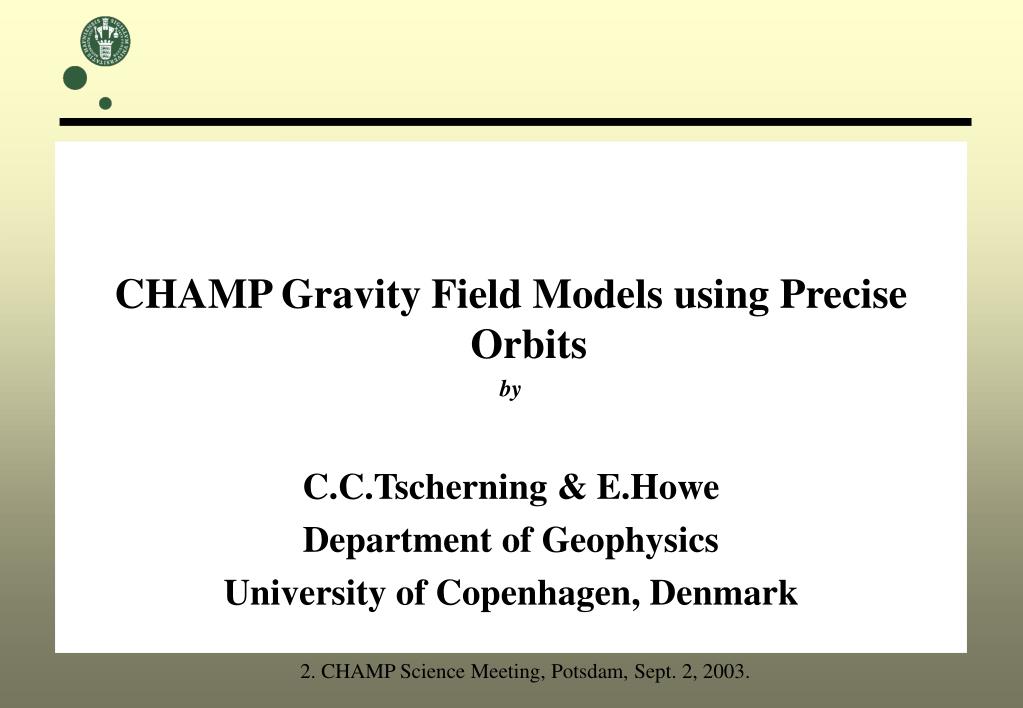 CHAMP Gravity Field Models using Precise Orbits

by

C.C.Tscherning & E.Howe
Department of Geophysics
University of Copenhagen, Denmark

2. CHAMP Science Meeting, Potsdam, Sept. 2, 2003.